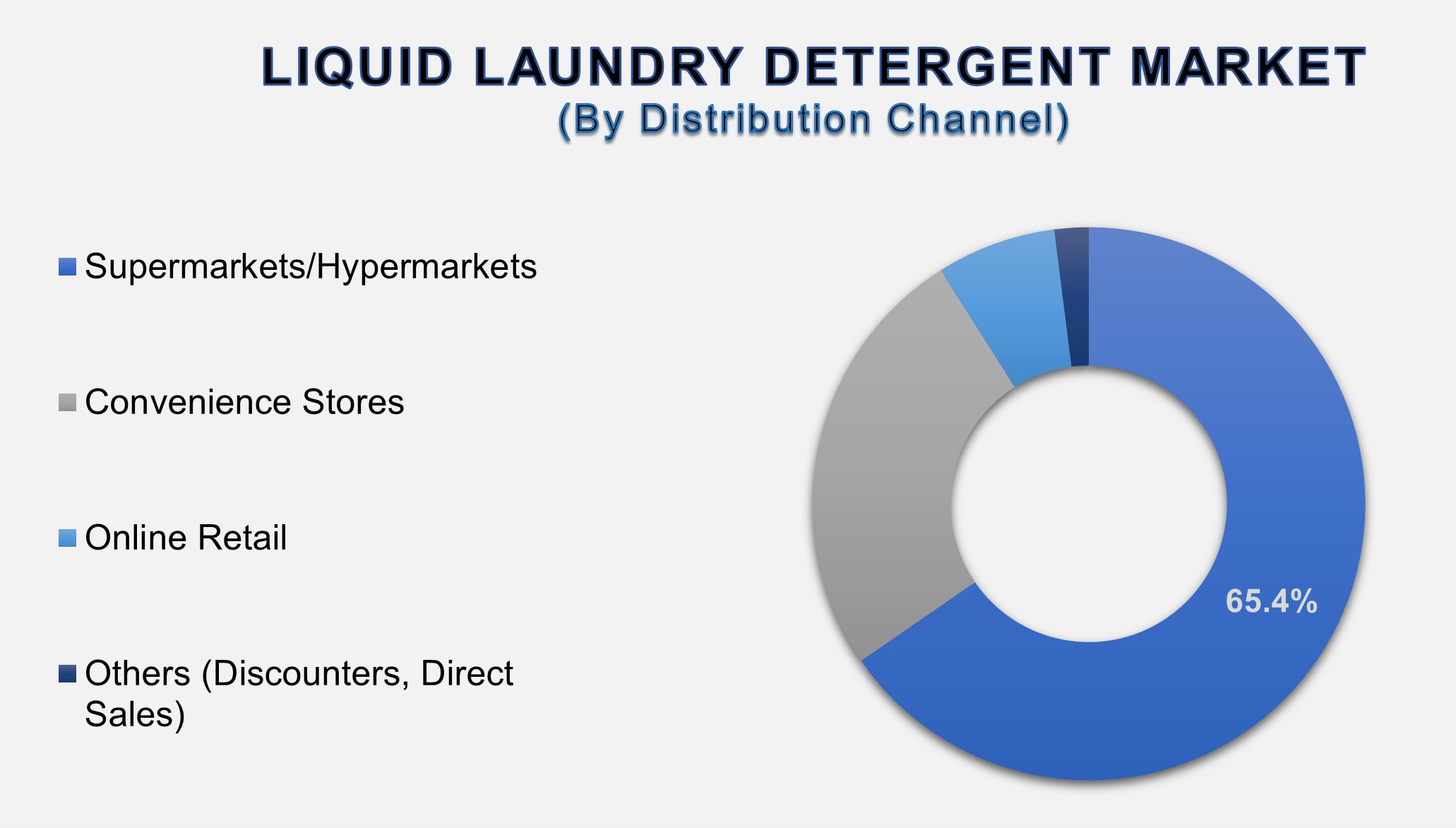 LIQUID LAUNDRY DETERGENT MARKET
(By Distribution Channel)

Supermarkets/Hypermarkets

Convenience Stores

Online Retail

Others (Discounters, Direct Sales)

65.4%